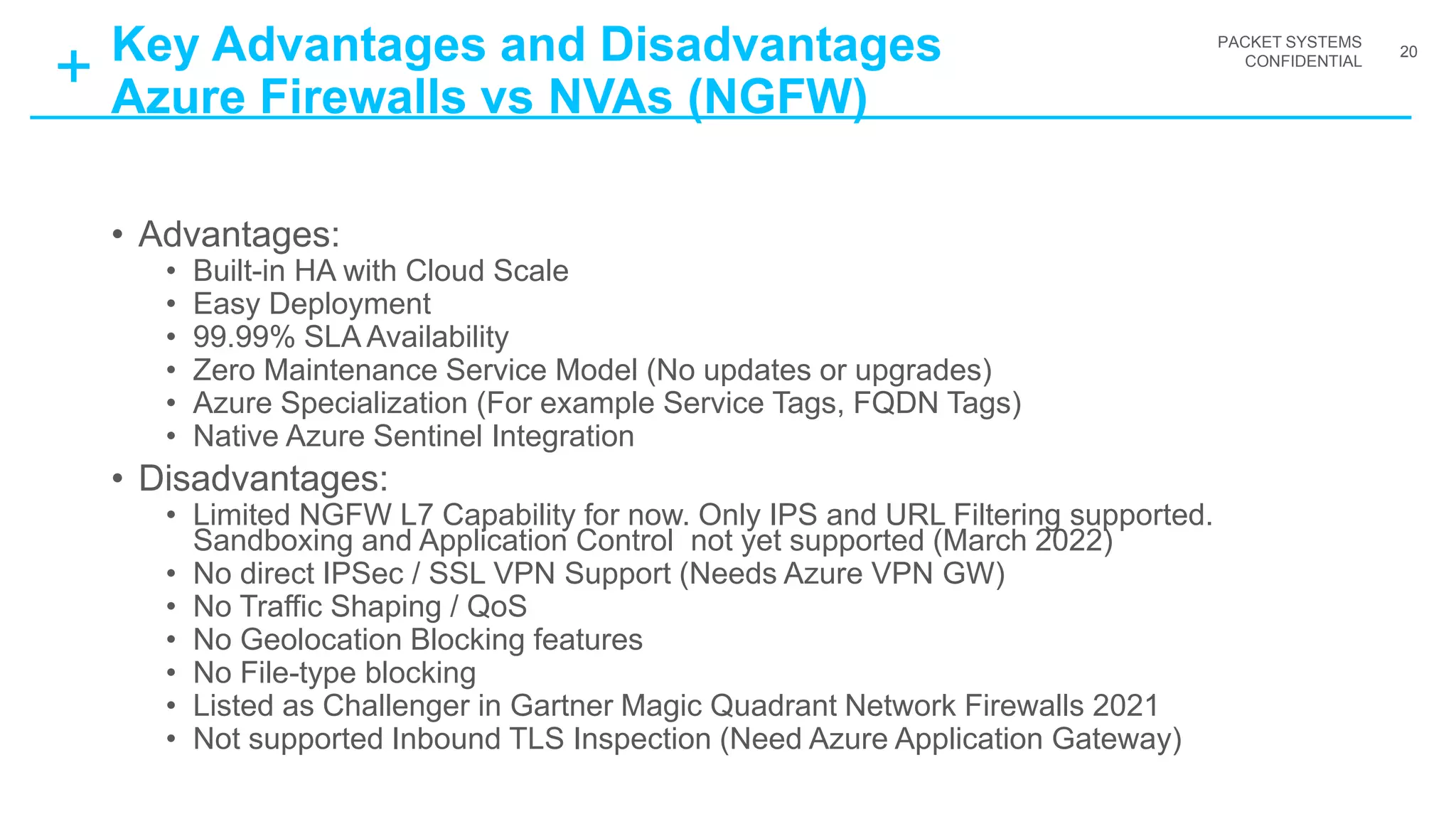 + Key Advantages and Disadvantages
Azure Firewalls vs NVAs (NGFW)

PACKET SYSTEMS CONFIDENTIAL

20

• Advantages:
• Built-in HA with Cloud Scale
• Easy Deployment
• 99.99% SLA Availability
• Zero Maintenance Service Model (No updates or upgrades)
• Azure Specialization (For example Service Tags, FQDN Tags)
• Native Azure Sentinel Integration
• Disadvantages:
• Limited NGFW L7 Capability for now. Only IPS and URL Filtering supported. Sandboxing and Application Control not yet supported (March 2022)
• No direct IPSec / SSL VPN Support (Needs Azure VPN GW)
• No Traffic Shaping / QoS
• No Geolocation Blocking features
• No File-type blocking
• Listed as Challenger in Gartner Magic Quadrant Network Firewalls 2021
• Not supported Inbound TLS Inspection (Need Azure Application Gateway)